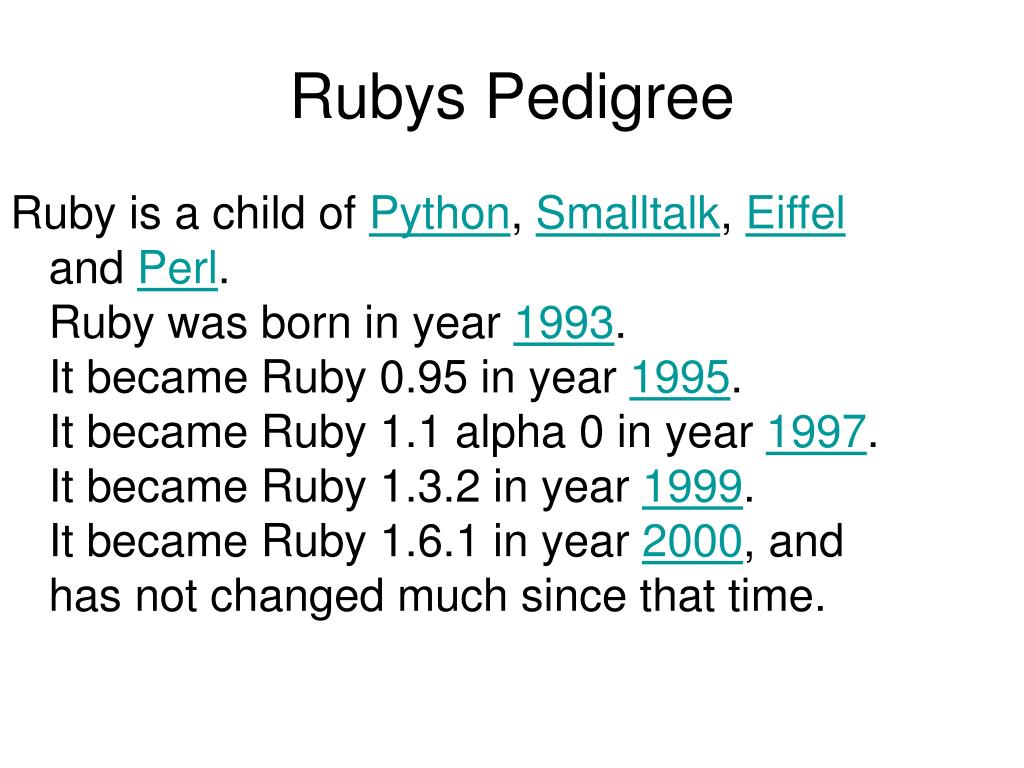 Rubys Pedigree

Ruby is a child of Python, Smalltalk, Eiffel and Perl.
Ruby was born in year 1993.
It became Ruby 0.95 in year 1995.
It became Ruby 1.1 alpha 0 in year 1997.
It became Ruby 1.3.2 in year 1999.
It became Ruby 1.6.1 in year 2000, and has not changed much since that time.